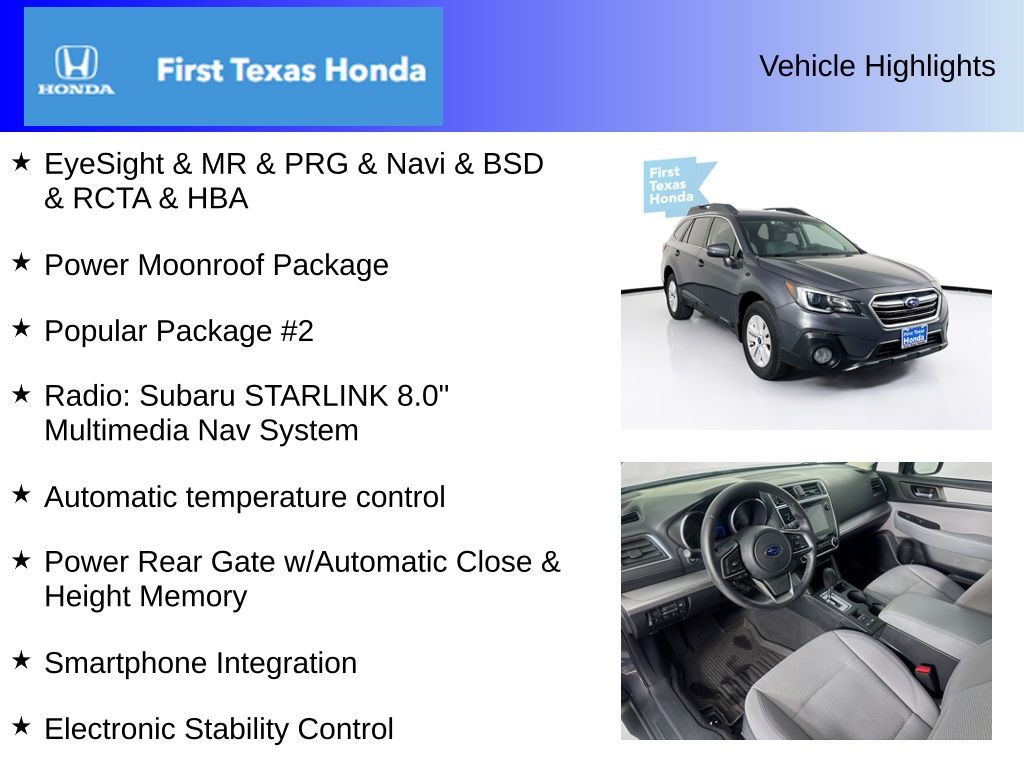 HONDA First Texas Honda

Vehicle Highlights

★ EyeSight & MR & PRG & Navi & BSD & RCTA & HBA

★ Power Moonroof Package

★ Popular Package #2

★ Radio: Subaru STARLINK 8.0" Multimedia Nav System

★ Automatic temperature control

★ Power Rear Gate w/Automatic Close & Height Memory

★ Smartphone Integration

★ Electronic Stability Control

First Texas Honda

First Texas Honda